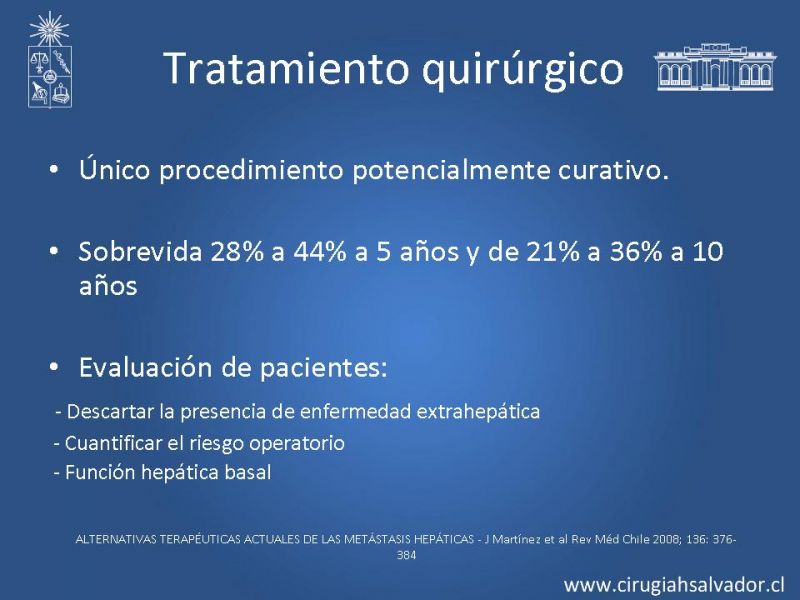 Tratamiento quirúrgico

• Único procedimiento potencialmente curativo.

• Sobrevida 28% a 44% a 5 años y de 21% a 36% a 10 años

• Evaluación de pacientes:

- Descartar la presencia de enfermedad extrahepática
- Cuantificar el riesgo operatorio
- Función hepática basal

ALTERNATIVAS TERAPÉUTICAS ACTUALES DE LAS METÁSTASIS HEPÁTICAS - J Martínez et al Rev Méd Chile 2008; 136: 376-384

www.cirugiahsalvador.cl